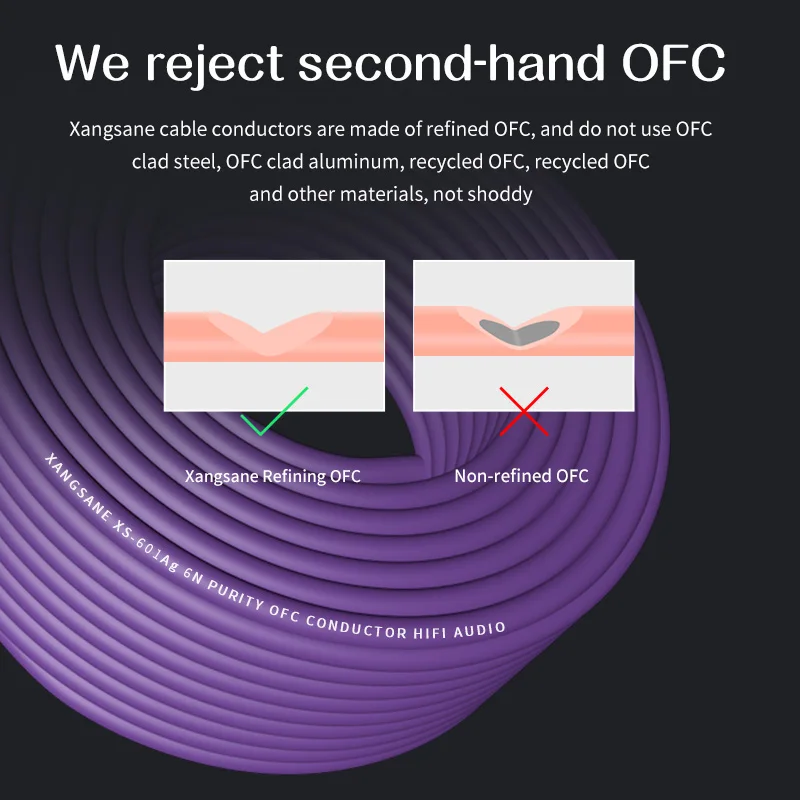 We reject second-hand OFC

Xangsane cable conductors are made of refined OFC, and do not use OFC clad steel, OFC clad aluminum, recycled OFC, recycled OFC and other materials, not shoddy

Xangsane Refining OFC

Non-refined OFC

XANGSANE XS-601Ag 6N PURITY OFC CONDUCTOR HIFI AUDIO